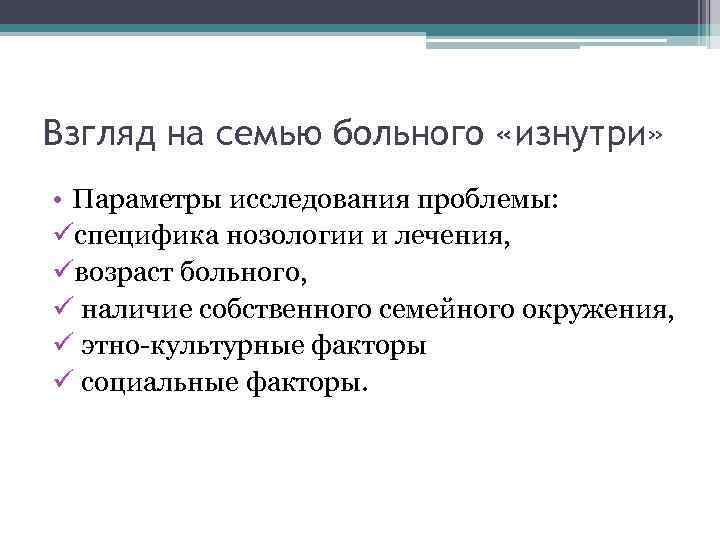 Взгляд на семью больного «изнутри»

• Параметры исследования проблемы:
✓специфика нозологии и лечения,
✓возраст больного,
✓ наличие собственного семейного окружения,
✓ этно-культурные факторы
✓ социальные факторы.